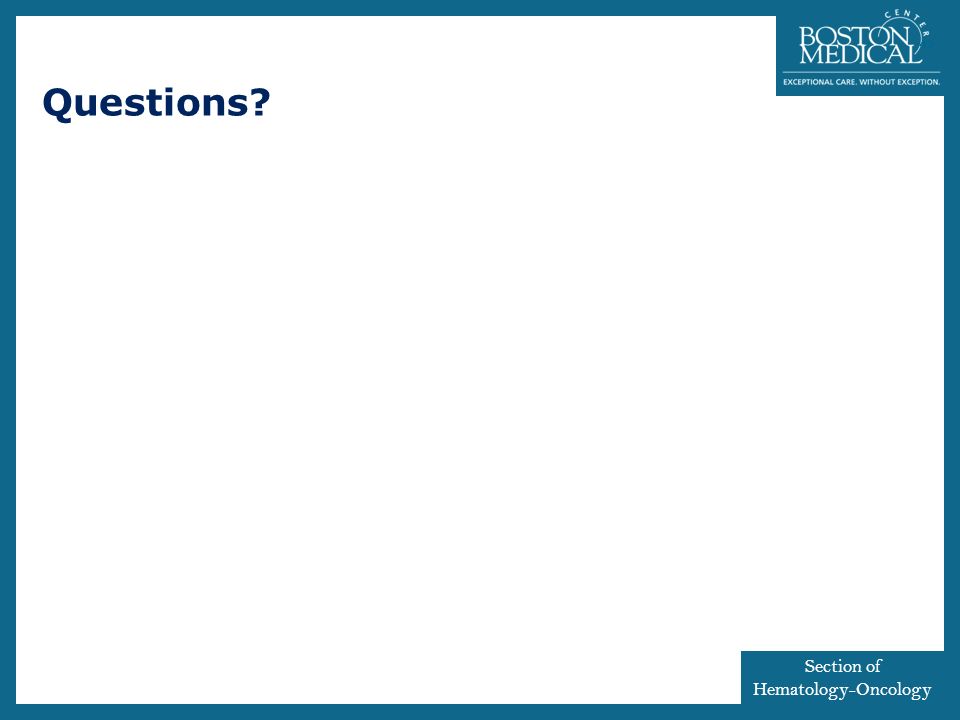 BOSTON MEDICAL CENTER
EXCEPTIONAL CARE. WITHOUT EXCEPTION.

Questions?

Section of
Hematology-Oncology